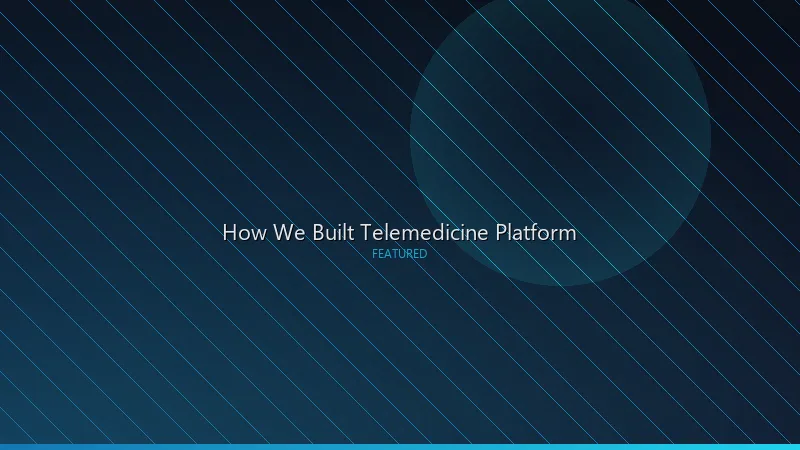 How We Built Telemedicine Platform
FEATURED